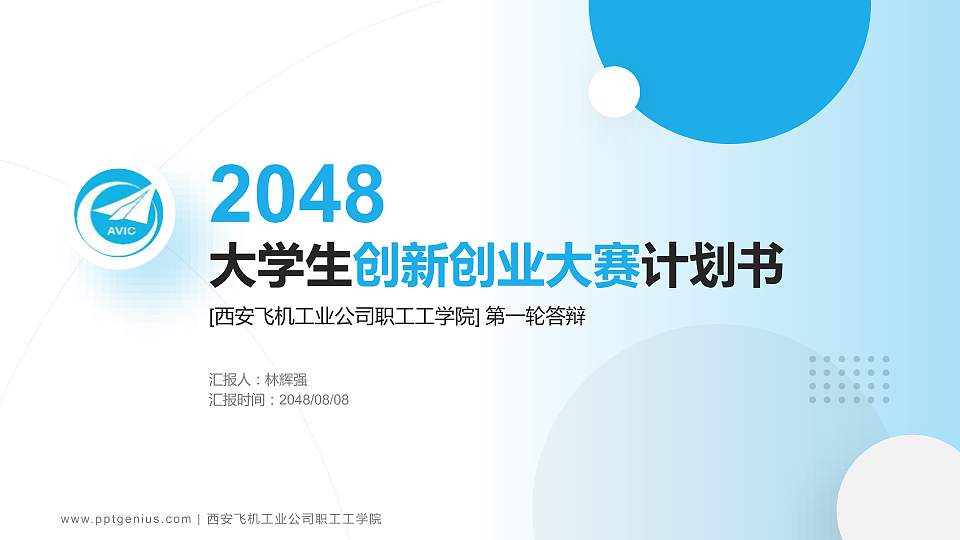 AVIC

2048

大学生创新创业大赛计划书

[西安飞机工业公司职工工学院] 第一轮答辩

汇报人：林辉强
汇报时间：2048/08/08

www.pptgenius.com | 西安飞机工业公司职工工学院